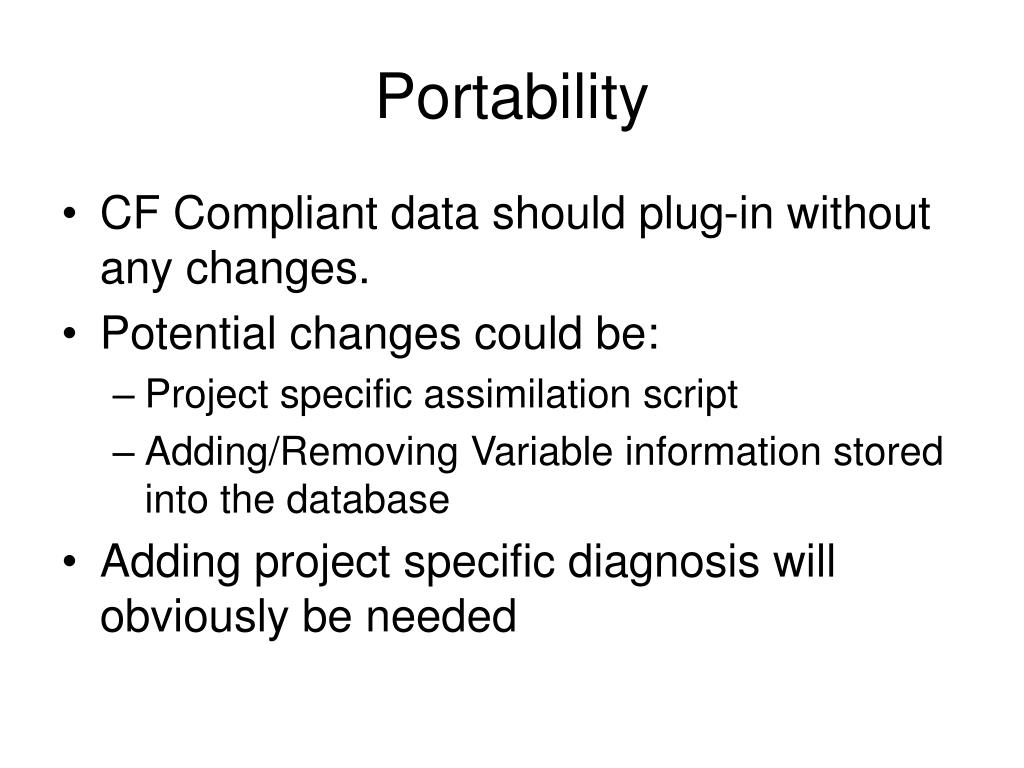 Portability

• CF Compliant data should plug-in without any changes.
• Potential changes could be:
– Project specific assimilation script
– Adding/Removing Variable information stored into the database
• Adding project specific diagnosis will obviously be needed